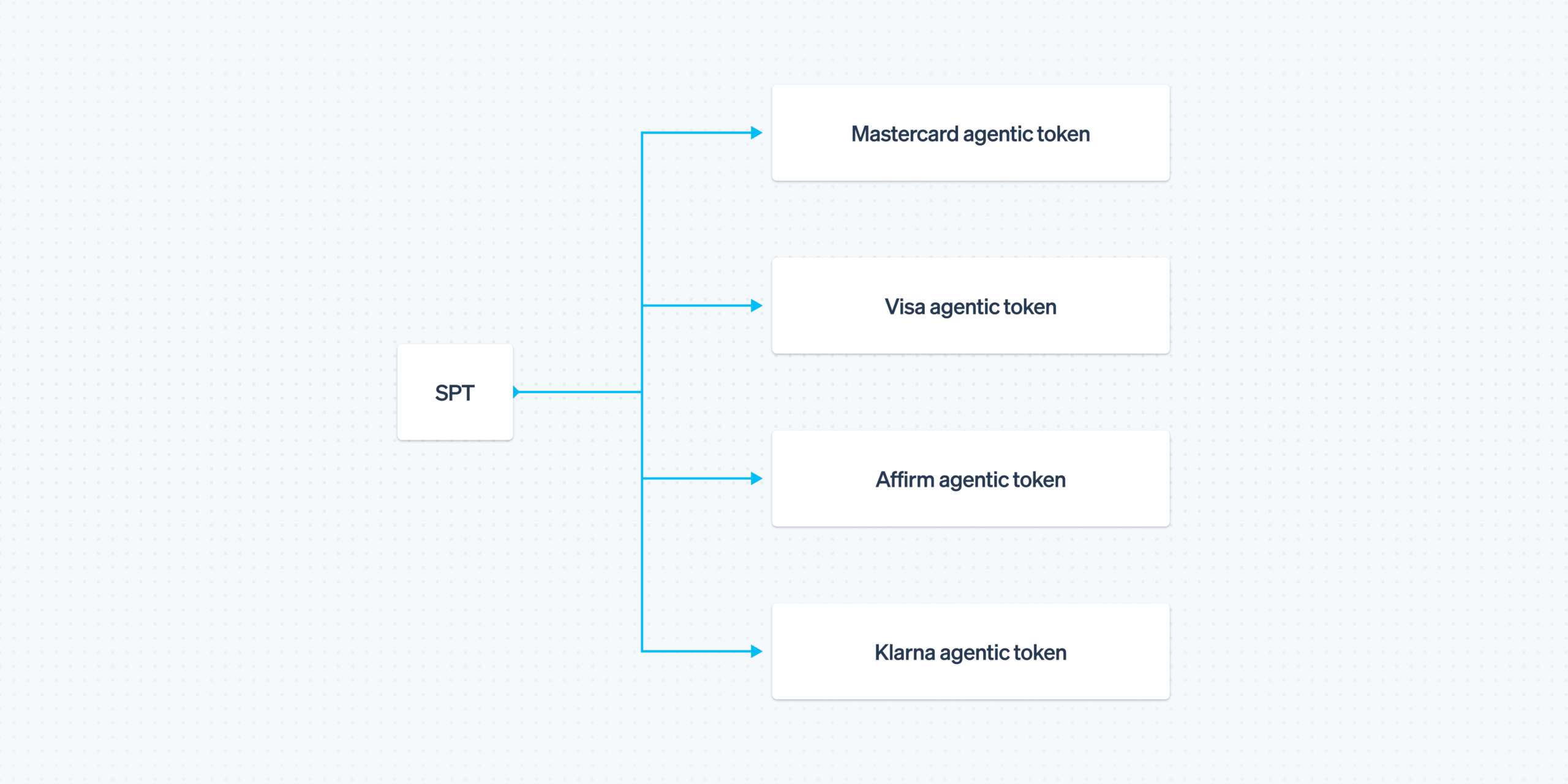 SPT

Mastercard agentic token

Visa agentic token

Affirm agentic token

Klarna agentic token